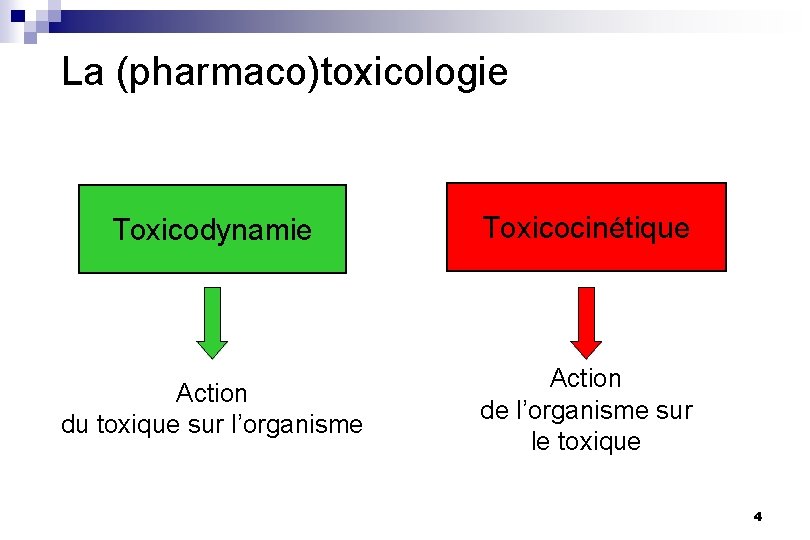 La (pharmaco)toxicologie

Toxicodynamie

Action
du toxique sur l'organisme

Toxicocinétique

Action
de l'organisme sur
le toxique

4